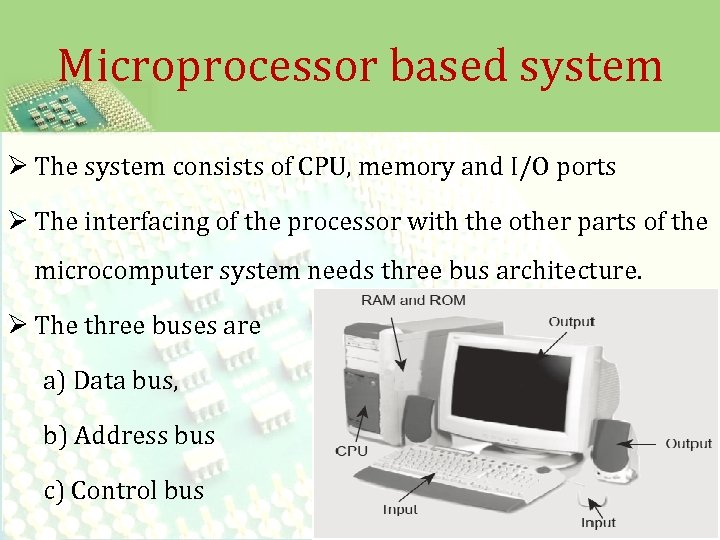 Microprocessor based system

➢ The system consists of CPU, memory and I/O ports

➢ The interfacing of the processor with the other parts of the microcomputer system needs three bus architecture.

➢ The three buses are

a) Data bus,

b) Address bus

c) Control bus

RAM and ROM

Output

CPU

Output

Input

Input